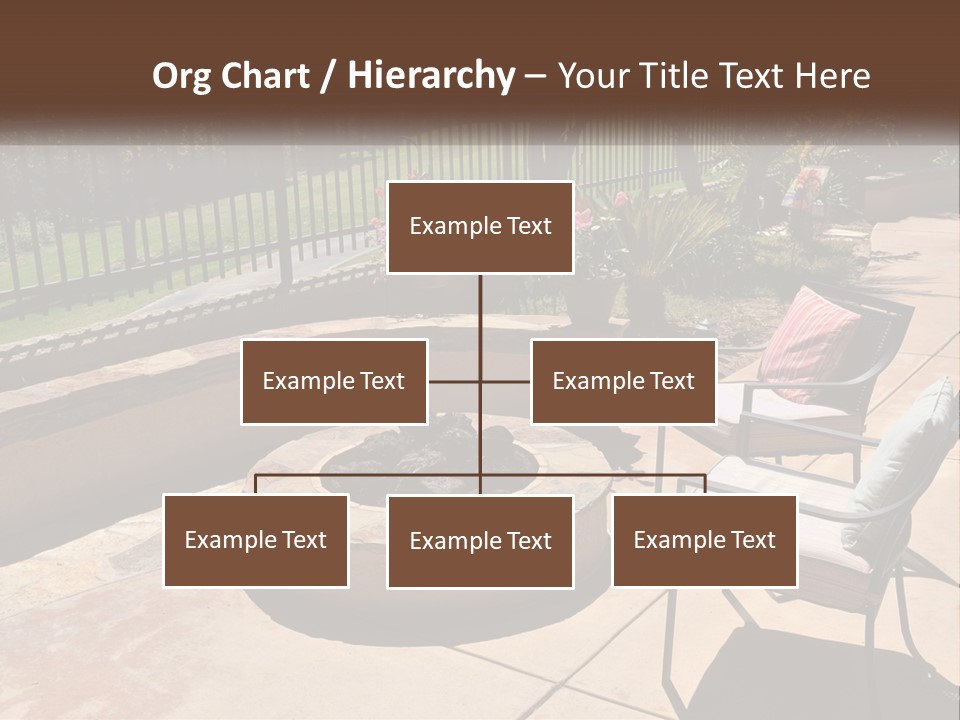 Org Chart / Hierarchy – Your Title Text Here

Example Text

Example Text

Example Text

Example Text

Example Text

Example Text